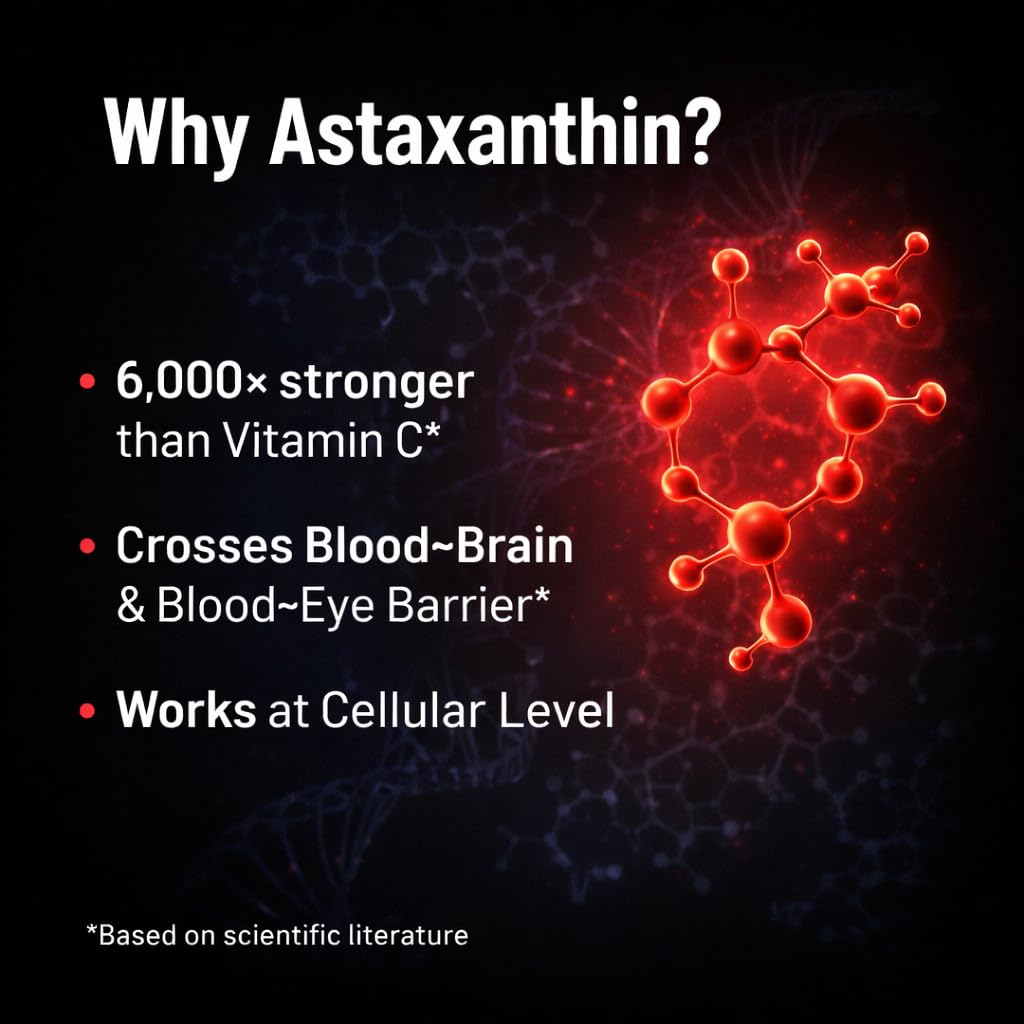 Why Astaxanthin?

• 6,000× stronger than Vitamin C*

• Crosses Blood~Brain & Blood~Eye Barrier*

• Works at Cellular Level

*Based on scientific literature